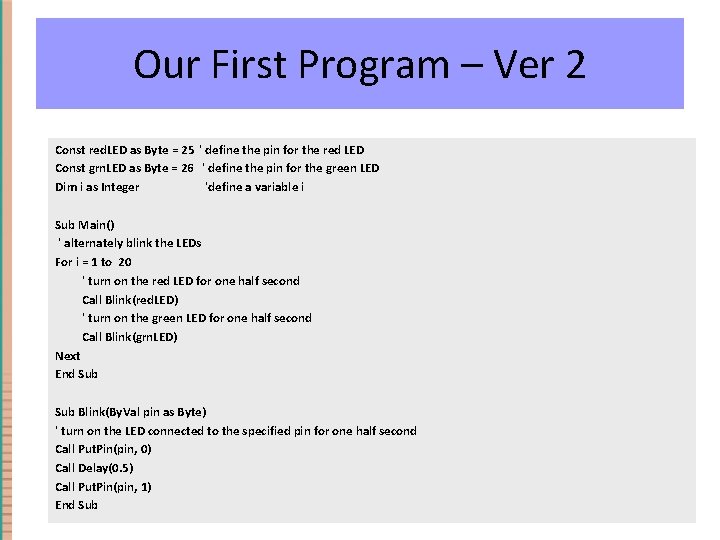 Our First Program – Ver 2

Const redLED as Byte = 25 ' define the pin for the red LED
Const grnLED as Byte = 26 ' define the pin for the green LED
Dim i as Integer 'define a variable i

Sub Main()
' alternately blink the LEDs
For i = 1 to 20
' turn on the red LED for one half second
Call Blink(redLED)
' turn on the green LED for one half second
Call Blink(grnLED)
Next
End Sub

Sub Blink(ByVal pin as Byte)
' turn on the LED connected to the specified pin for one half second
Call PutPin(pin, 0)
Call Delay(0.5)
Call PutPin(pin, 1)
End Sub